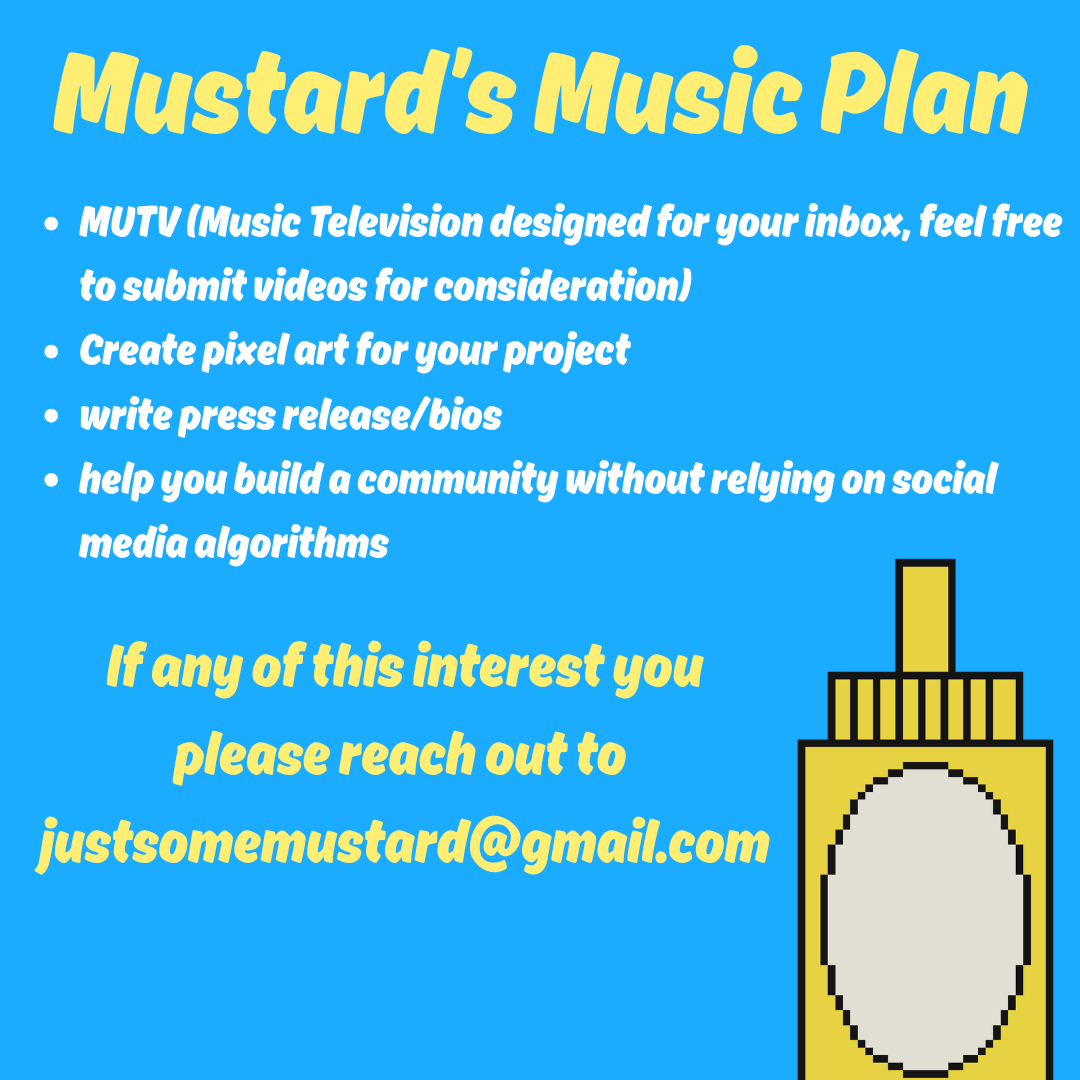 Mustard's Music Plan

- MUTV (Music Television designed for your inbox, feel free to submit videos for consideration)
- Create pixel art for your project
- write press release/bios
- help you build a community without relying on social media algorithms

If any of this interest you please reach out to justsomemustard@gmail.com